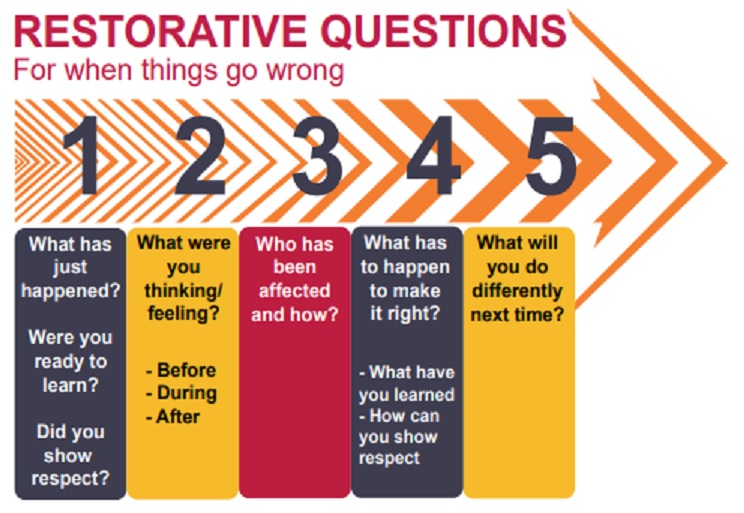 RESTORATIVE QUESTIONS
For when things go wrong

1 2 3 4 5

What has just happened?

Were you ready to learn?

Did you show respect?

What were you thinking/ feeling?

- Before
- During
- After

Who has been affected and how?

What has to happen to make it right?

- What have you learned
- How can you show respect

What will you do differently next time?